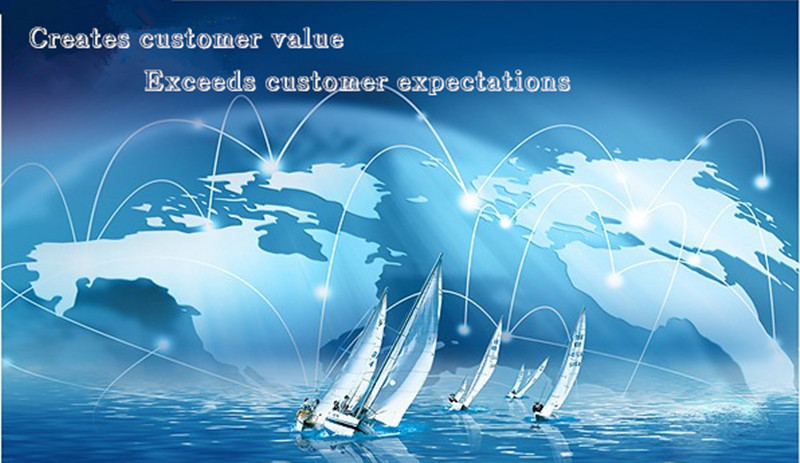 Creates customer value

Exceeds customer expectations